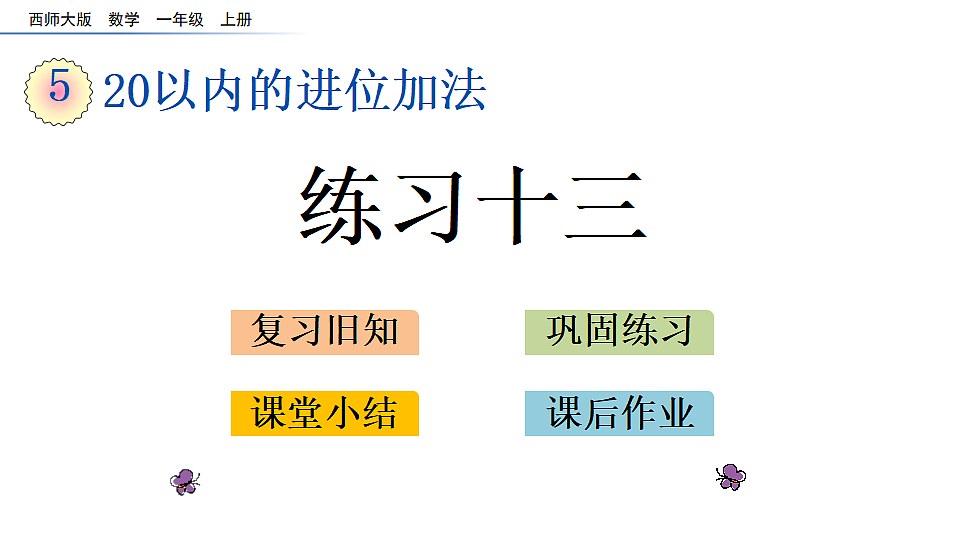 西师大版　数学　一年级　上册

5　20以内的进位加法

练习十三

复习旧知

巩固练习

课堂小结

课后作业